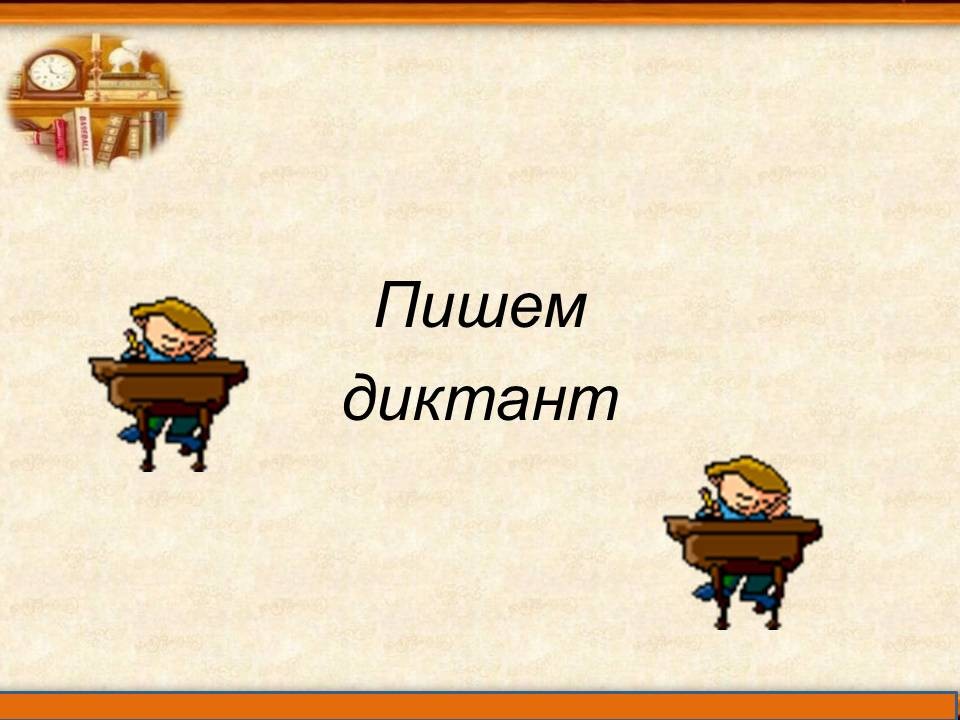 Пишем диктант